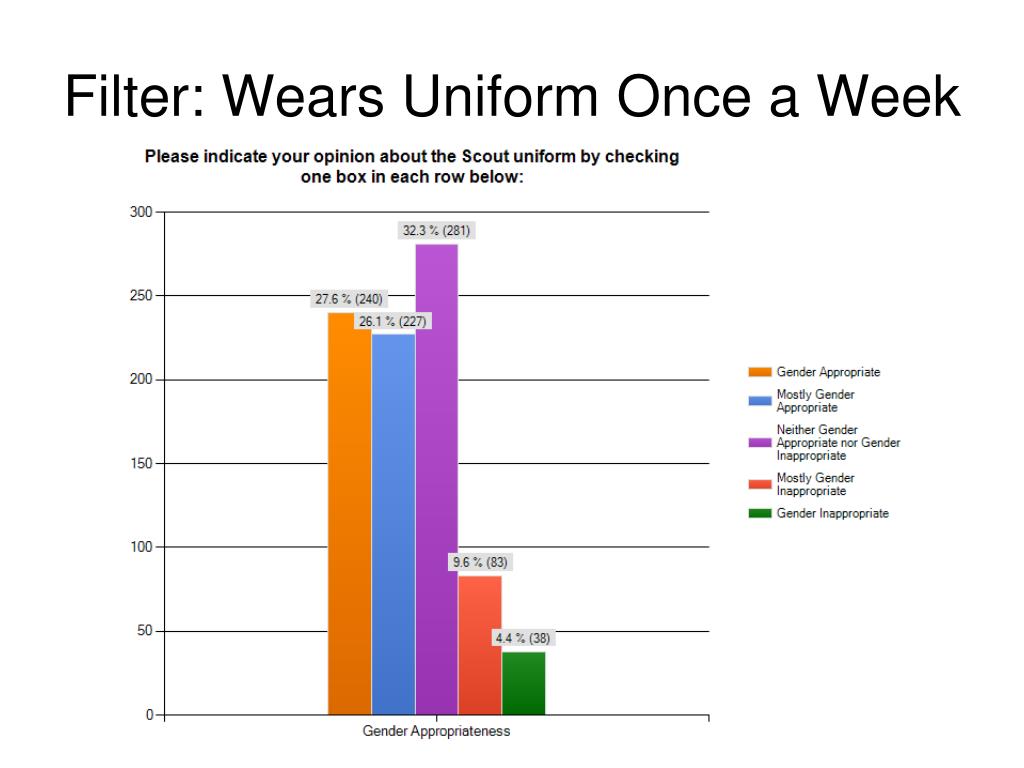 Filter: Wears Uniform Once a Week

Please indicate your opinion about the Scout uniform by checking one box in each row below:

300
250
200
150
100
50
0

27.6 % (240)
26.1 % (227)
32.3 % (281)
9.6 % (83)
4.4 % (38)

Gender Appropriateness

Gender Appropriate
Mostly Gender Appropriate
Neither Gender Appropriate nor Gender Inappropriate
Mostly Gender Inappropriate
Gender Inappropriate